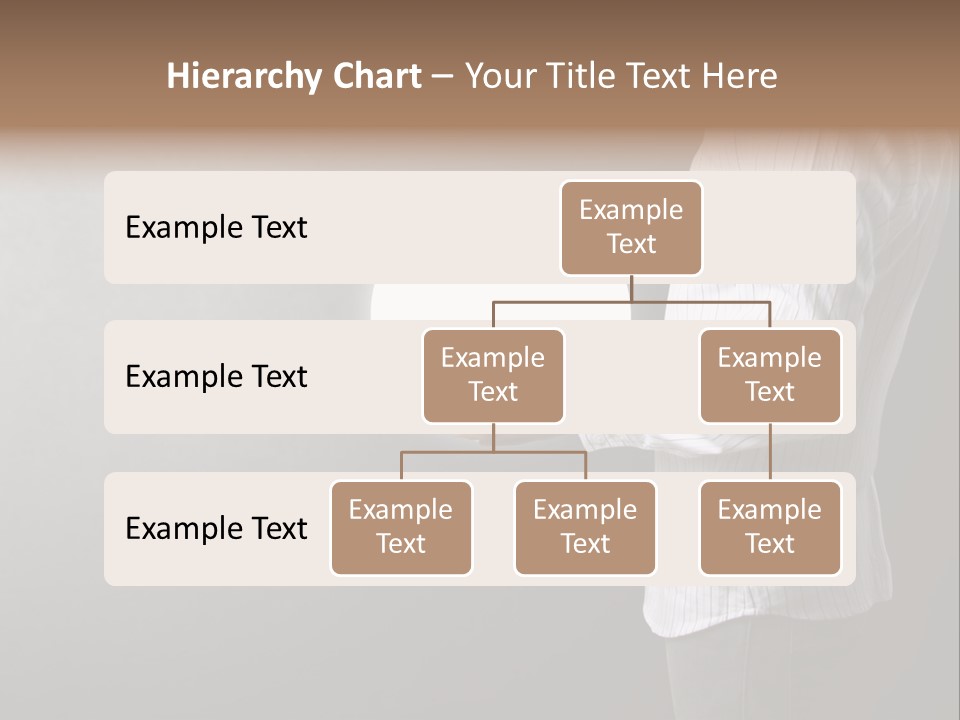 Hierarchy Chart – Your Title Text Here

Example Text

Example Text

Example Text

Example Text

Example Text

Example Text

Example Text

Example Text

Example Text